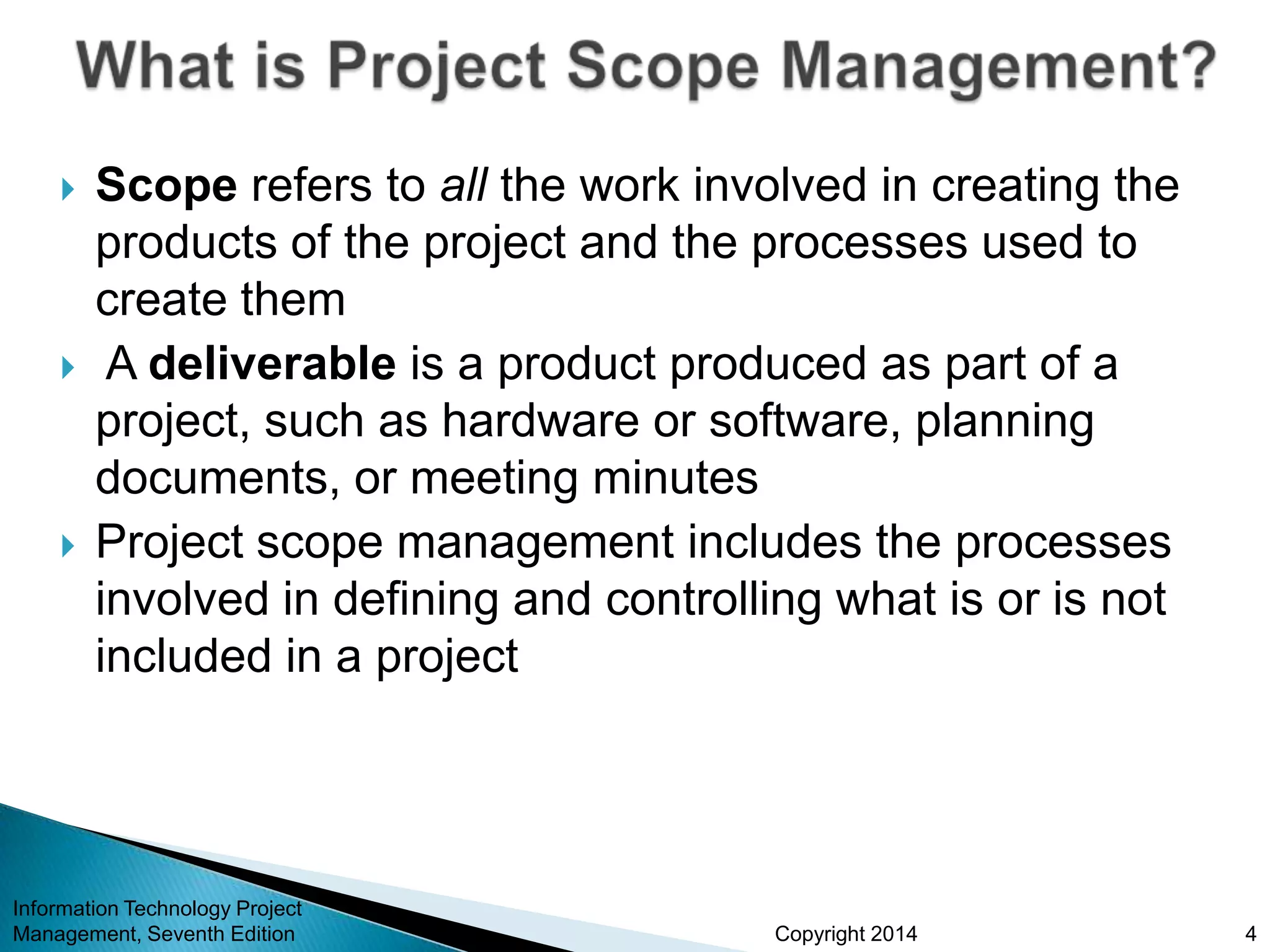 What is Project Scope Management?

Scope refers to all the work involved in creating the products of the project and the processes used to create them

A deliverable is a product produced as part of a project, such as hardware or software, planning documents, or meeting minutes

Project scope management includes the processes involved in defining and controlling what is or is not included in a project

Information Technology Project Management, Seventh Edition

Copyright 2014

4